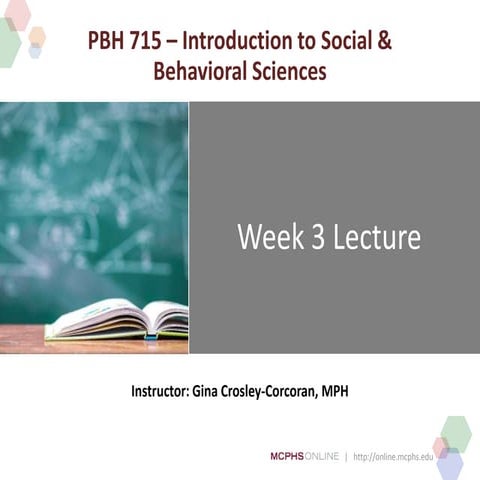 PBH 715 – Introduction to Social & Behavioral Sciences

Week 3 Lecture

Instructor: Gina Crosley-Corcoran, MPH

MCPHSONLINE | http://online.mcphs.edu